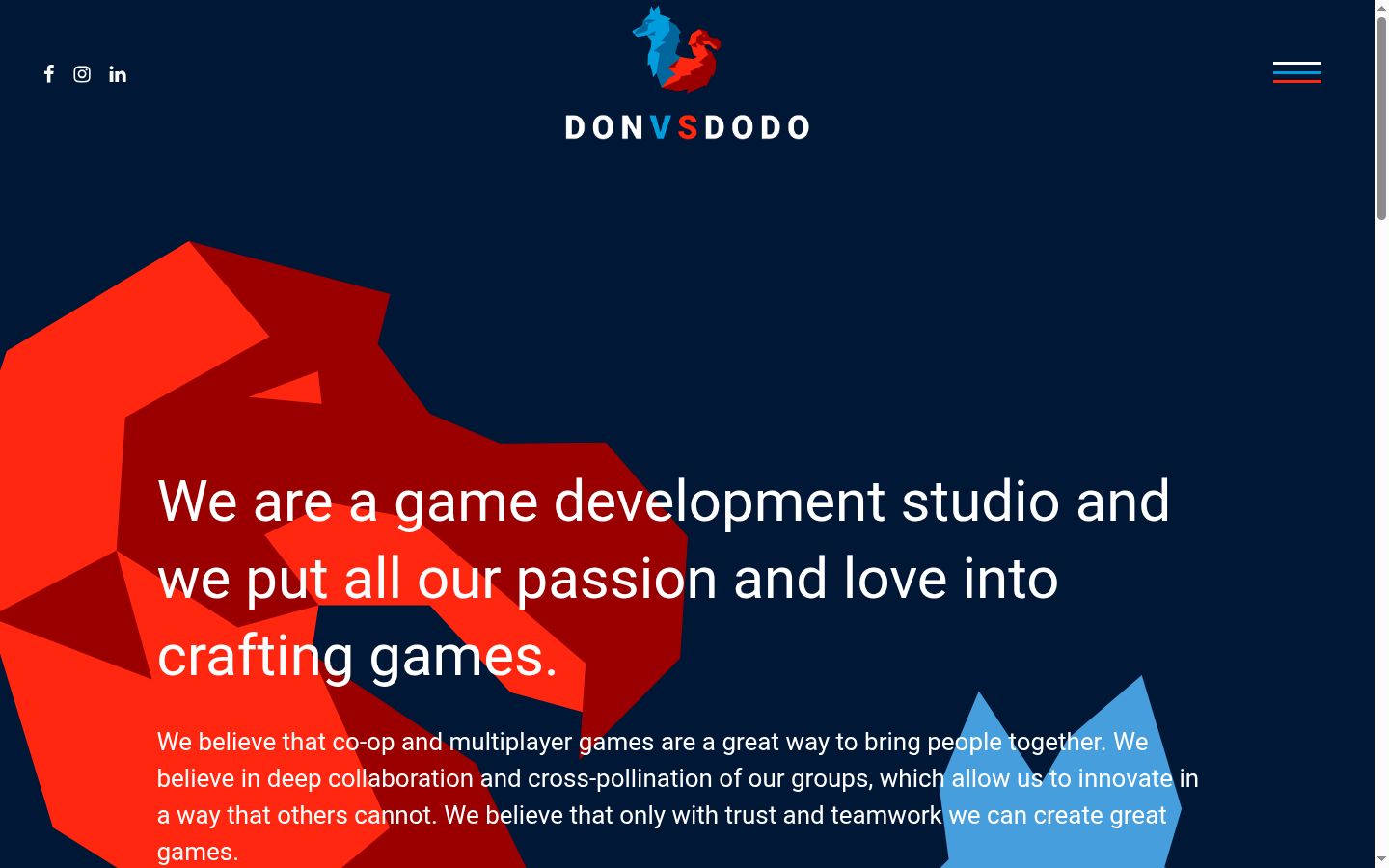 DONVSDODO

We are a game development studio and we put all our passion and love into crafting games.

We believe that co-op and multiplayer games are a great way to bring people together. We believe in deep collaboration and cross-pollination of our groups, which allow us to innovate in a way that others cannot. We believe that only with trust and teamwork we can create great games.